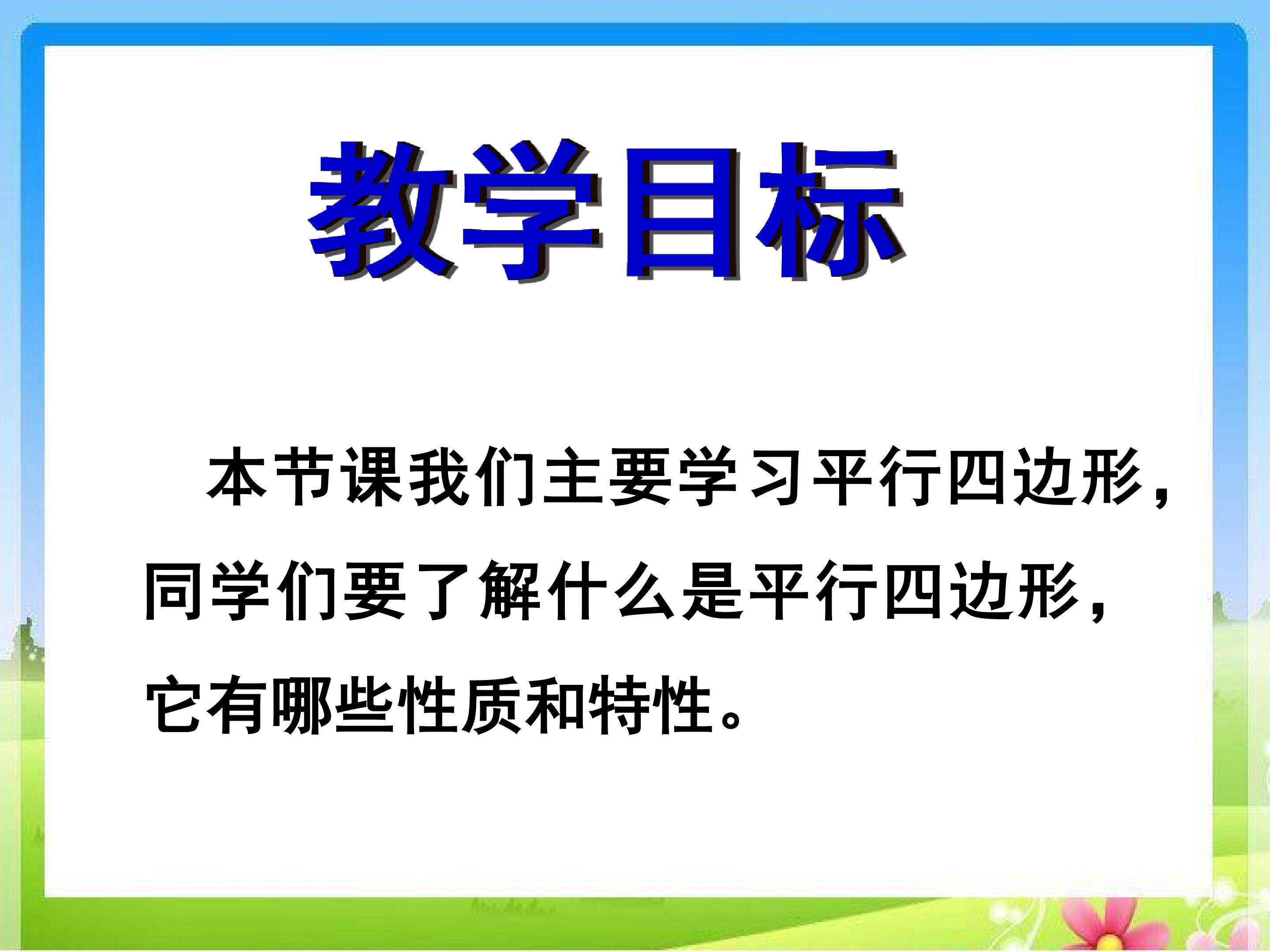 教学目标

本节课我们主要学习平行四边形，同学们要了解什么是平行四边形，它有哪些性质和特性。